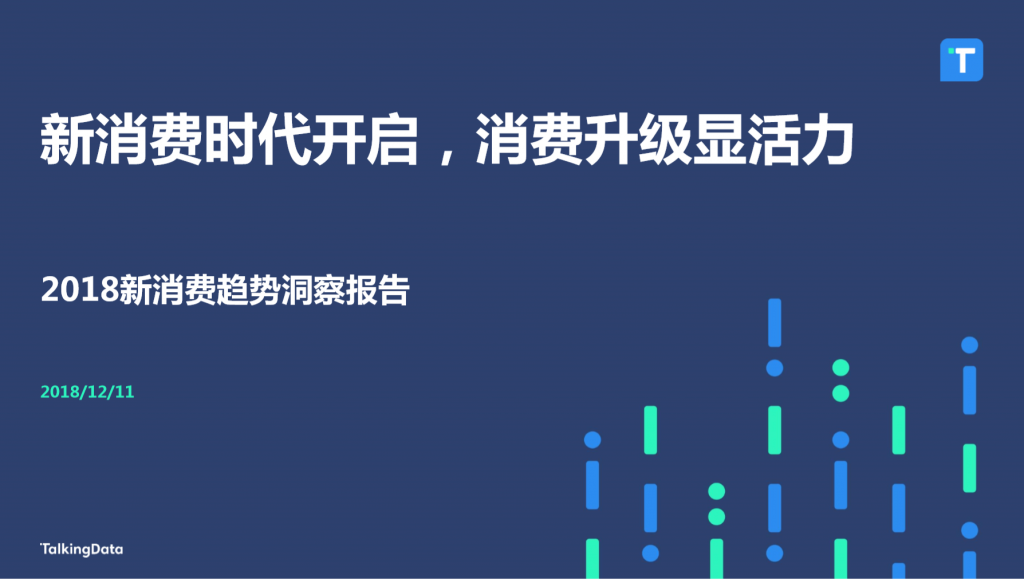 新消费时代开启，消费升级显活力

2018新消费趋势洞察报告

2018/12/11

TalkingData